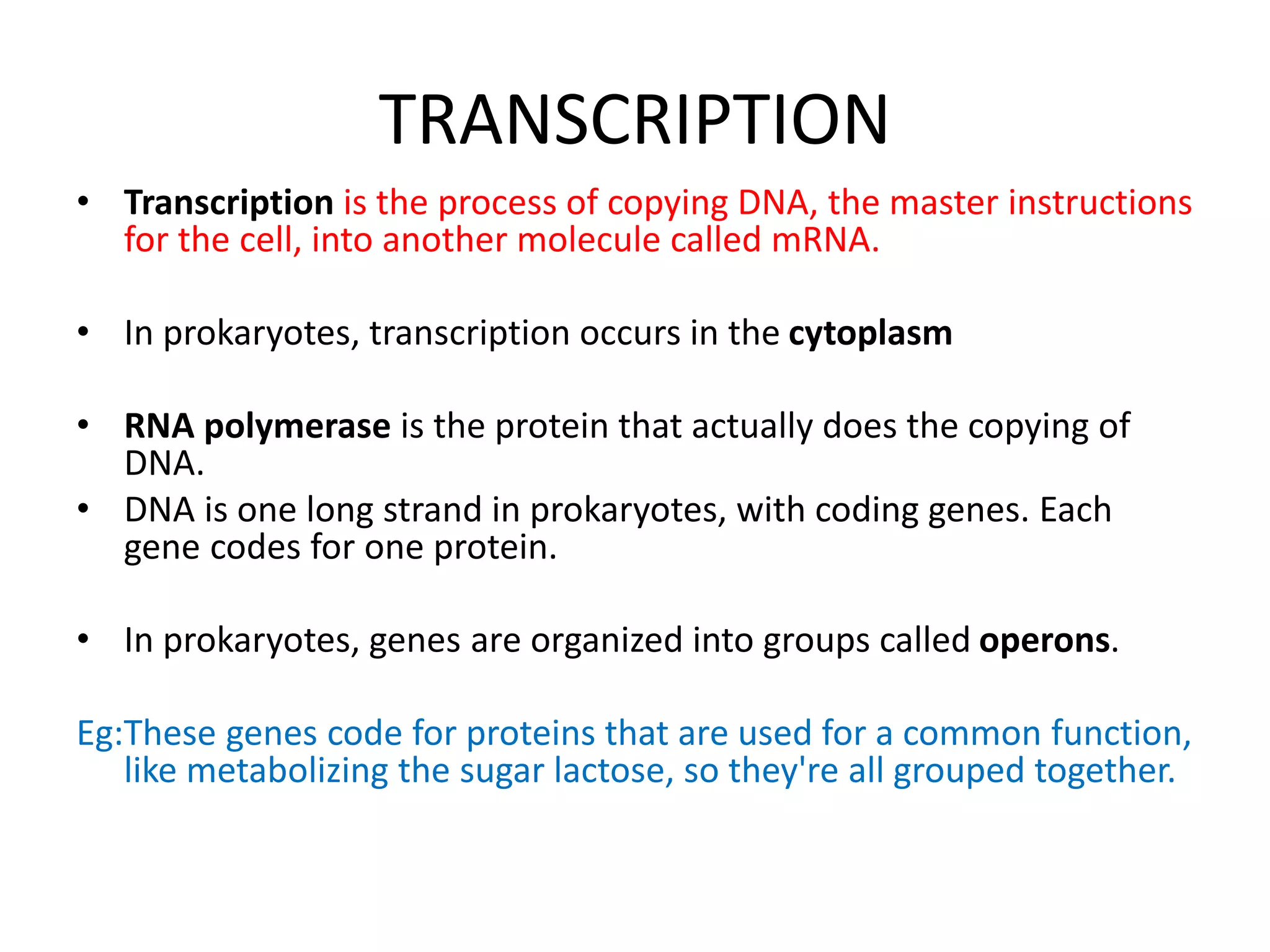 TRANSCRIPTION

• Transcription is the process of copying DNA, the master instructions for the cell, into another molecule called mRNA.

• In prokaryotes, transcription occurs in the cytoplasm

• RNA polymerase is the protein that actually does the copying of DNA.
• DNA is one long strand in prokaryotes, with coding genes. Each gene codes for one protein.

• In prokaryotes, genes are organized into groups called operons.

Eg:These genes code for proteins that are used for a common function, like metabolizing the sugar lactose, so they're all grouped together.